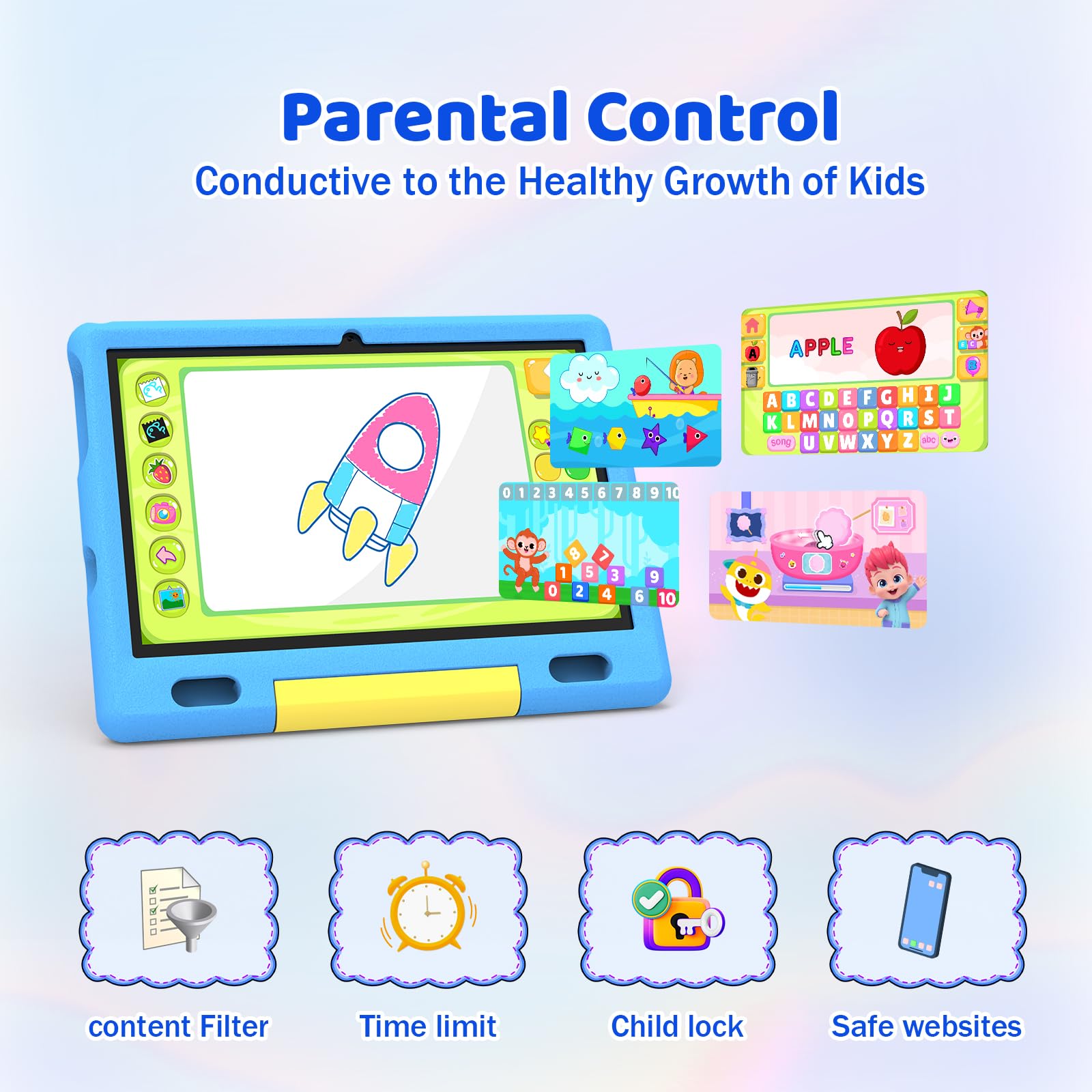 Parental Control
Conductive to the Healthy Growth of Kids

APPLE
A B C D E F G H I J
K L M N O P Q R S T
song U V W X Y Z abc

0 1 2 3 4 5 6 7 8 9 10
8 7
1 5 3 9
0 2 4 6 10

content Filter
Time limit
Child lock
Safe websites